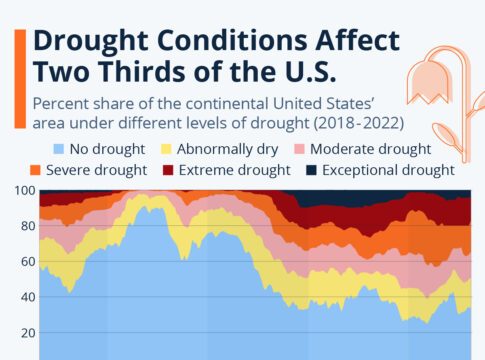 Drought Conditions Affect Two Thirds of the U.S.

Percent share of the continental United States' area under different levels of drought (2018-2022)

No drought
Abnormally dry
Moderate drought
Severe drought
Extreme drought
Exceptional drought

100
80
60
40
20